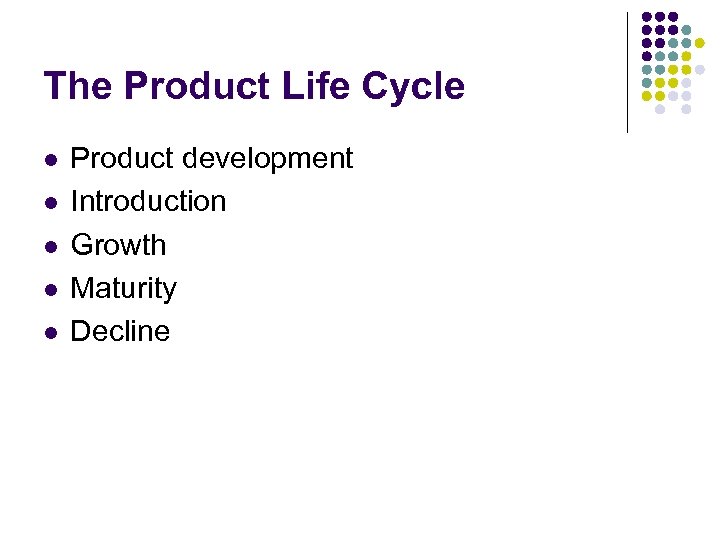 The Product Life Cycle

- Product development
- Introduction
- Growth
- Maturity
- Decline